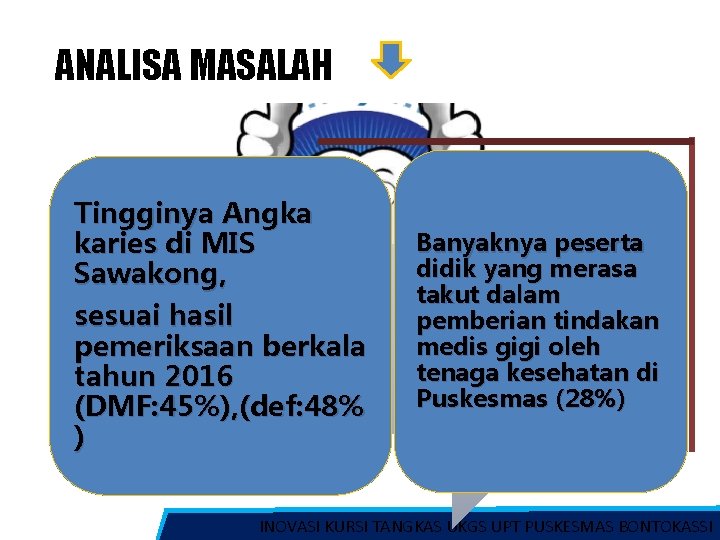 ANALISA MASALAH

Tingginya Angka karies di MIS Sawakong,

sesuai hasil pemeriksaan berkala tahun 2016 (DMF:45%),(def:48%)

Banyaknya peserta didik yang merasa takut dalam pemberian tindakan medis gigi oleh tenaga kesehatan di Puskesmas (28%)

INOVASI KURSI TANGKAS UKGS UPT PUSKESMAS BONTOKASSI